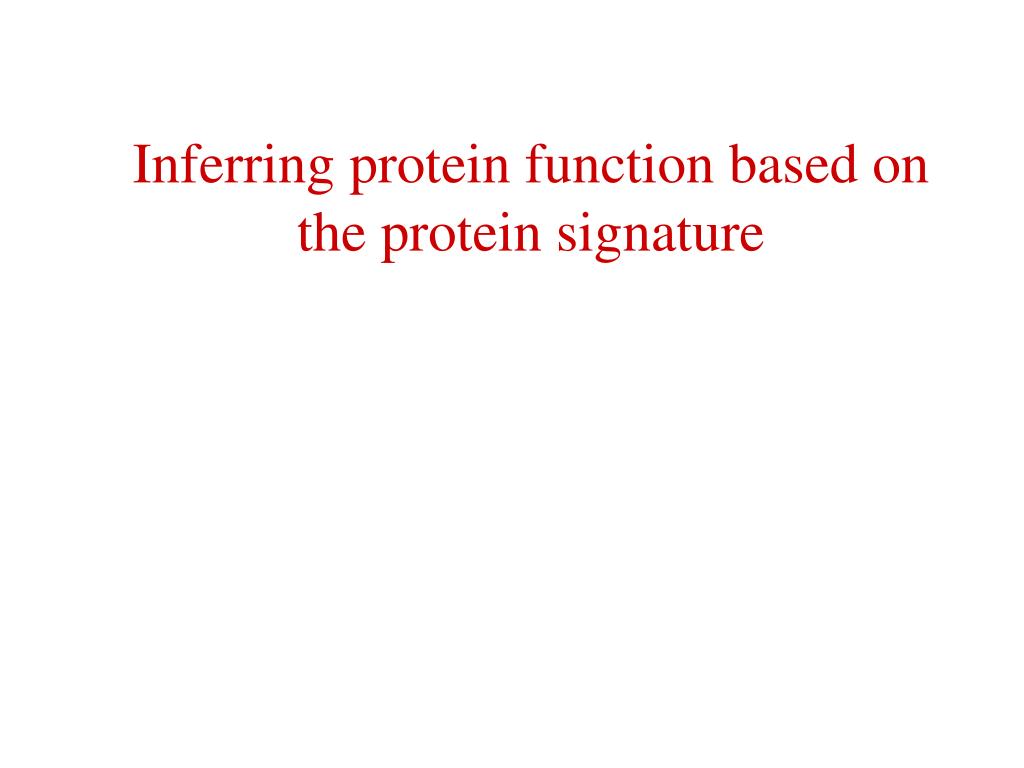 Inferring protein function based on the protein signature